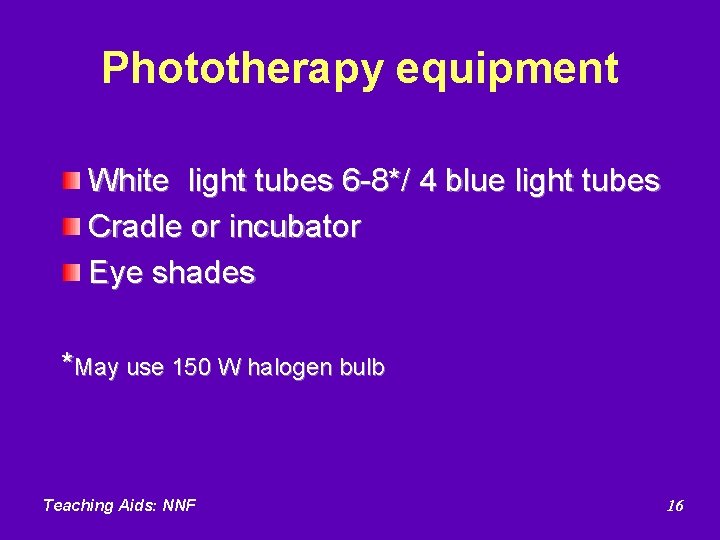 Phototherapy equipment

White light tubes 6-8*/ 4 blue light tubes
Cradle or incubator
Eye shades

*May use 150 W halogen bulb

Teaching Aids: NNF

16